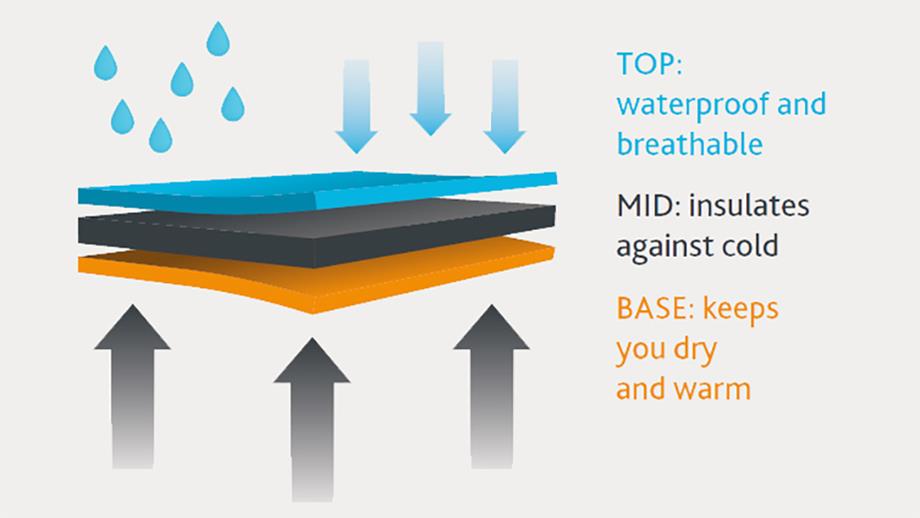 TOP:
waterproof and breathable

MID: insulates against cold

BASE: keeps you dry and warm